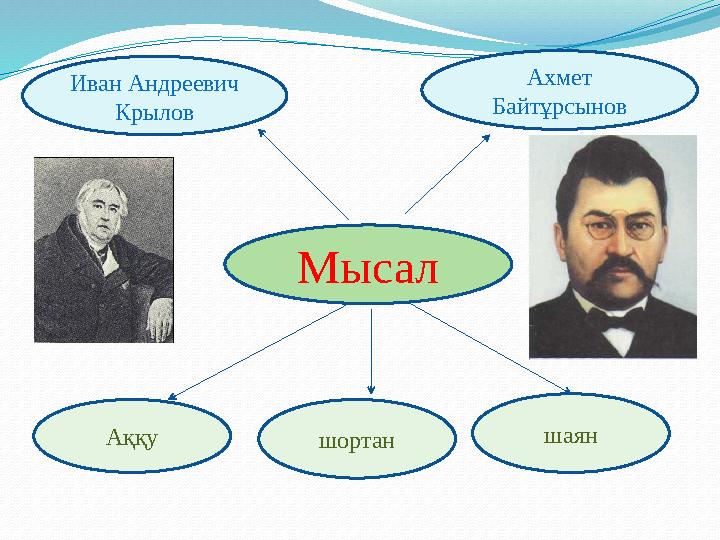 Иван Андреевич Крылов

Ахмет Байтұрсынов

Мысал

Аққу

шортан

шаян